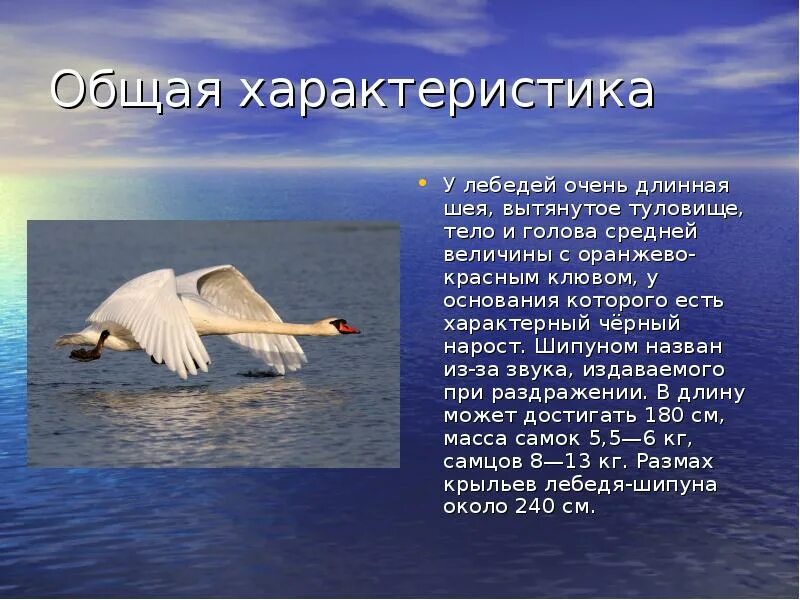 Общая характеристика

• У лебедей очень длинная шея, вытянутое туловище, тело и голова средней величины с оранжево-красным клювом, у основания которого есть характерный чёрный нарост. Шипуном назван из-за звука, издаваемого при раздражении. В длину может достигать 180 см, масса самок 5,5—6 кг, самцов 8—13 кг. Размах крыльев лебедя-шипуна около 240 см.